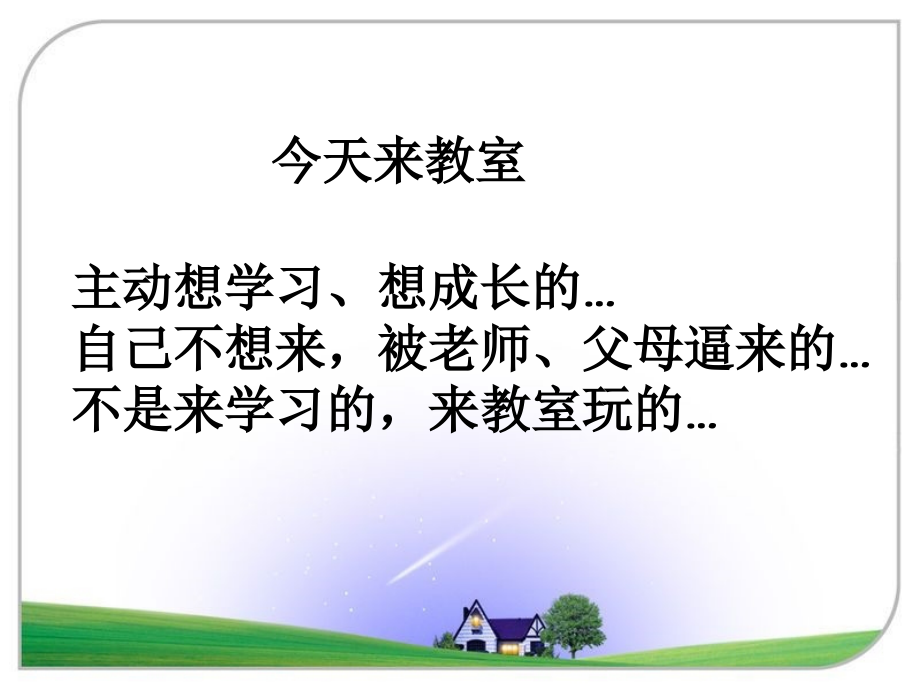 今天来教室

主动想学习、想成长的…
自己不想来，被老师、父母逼来的…
不是来学习的，来教室玩的…